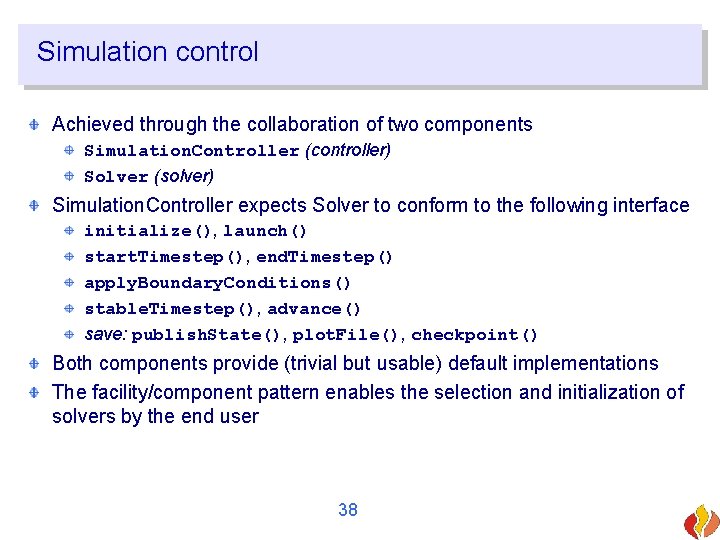 Simulation control

Achieved through the collaboration of two components

SimulationController (controller)

Solver (solver)

SimulationController expects Solver to conform to the following interface

initialize(), launch()

startTimestep(), endTimestep()

applyBoundaryConditions()

stableTimestep(), advance()

save: publishState(), plotFile(), checkpoint()

Both components provide (trivial but usable) default implementations

The facility/component pattern enables the selection and initialization of solvers by the end user

38